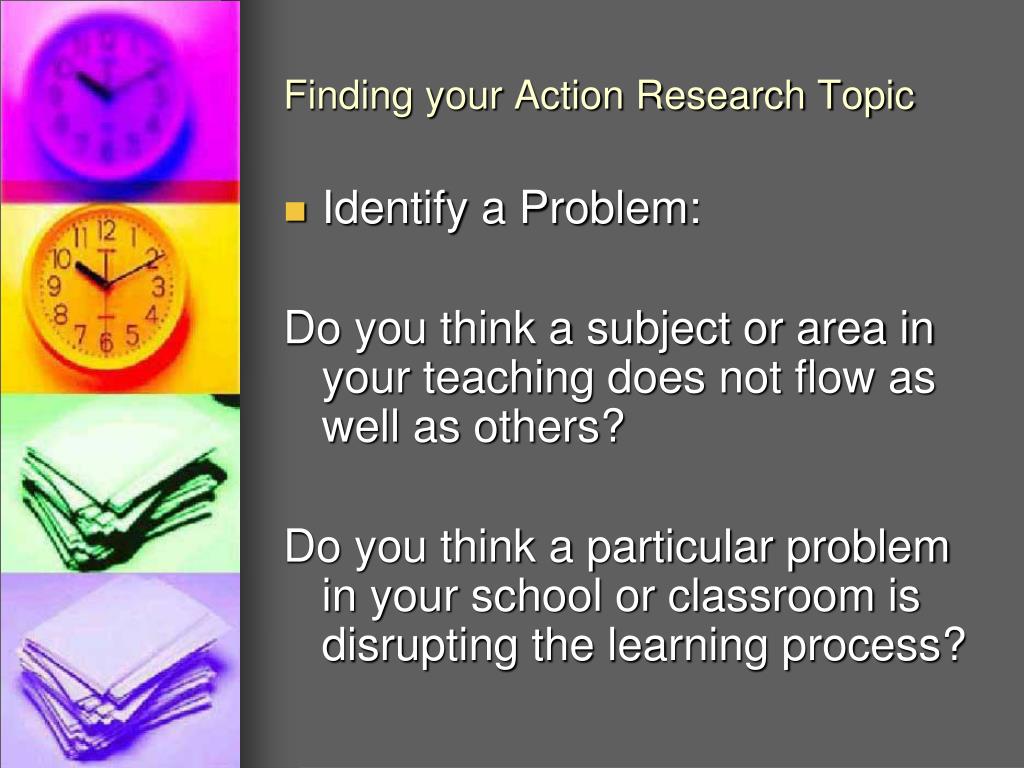 Finding your Action Research Topic

Identify a Problem:

Do you think a subject or area in your teaching does not flow as well as others?

Do you think a particular problem in your school or classroom is disrupting the learning process?